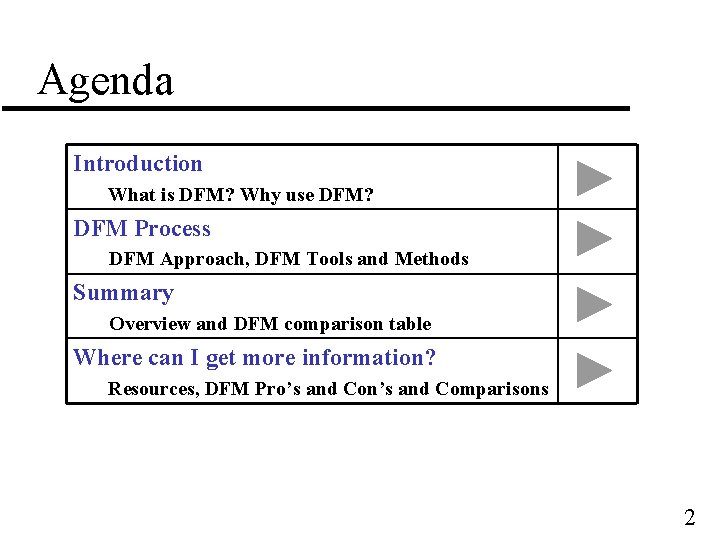 Agenda

Introduction
What is DFM? Why use DFM?

DFM Process
DFM Approach, DFM Tools and Methods

Summary
Overview and DFM comparison table

Where can I get more information?
Resources, DFM Pro's and Con's and Comparisons

2